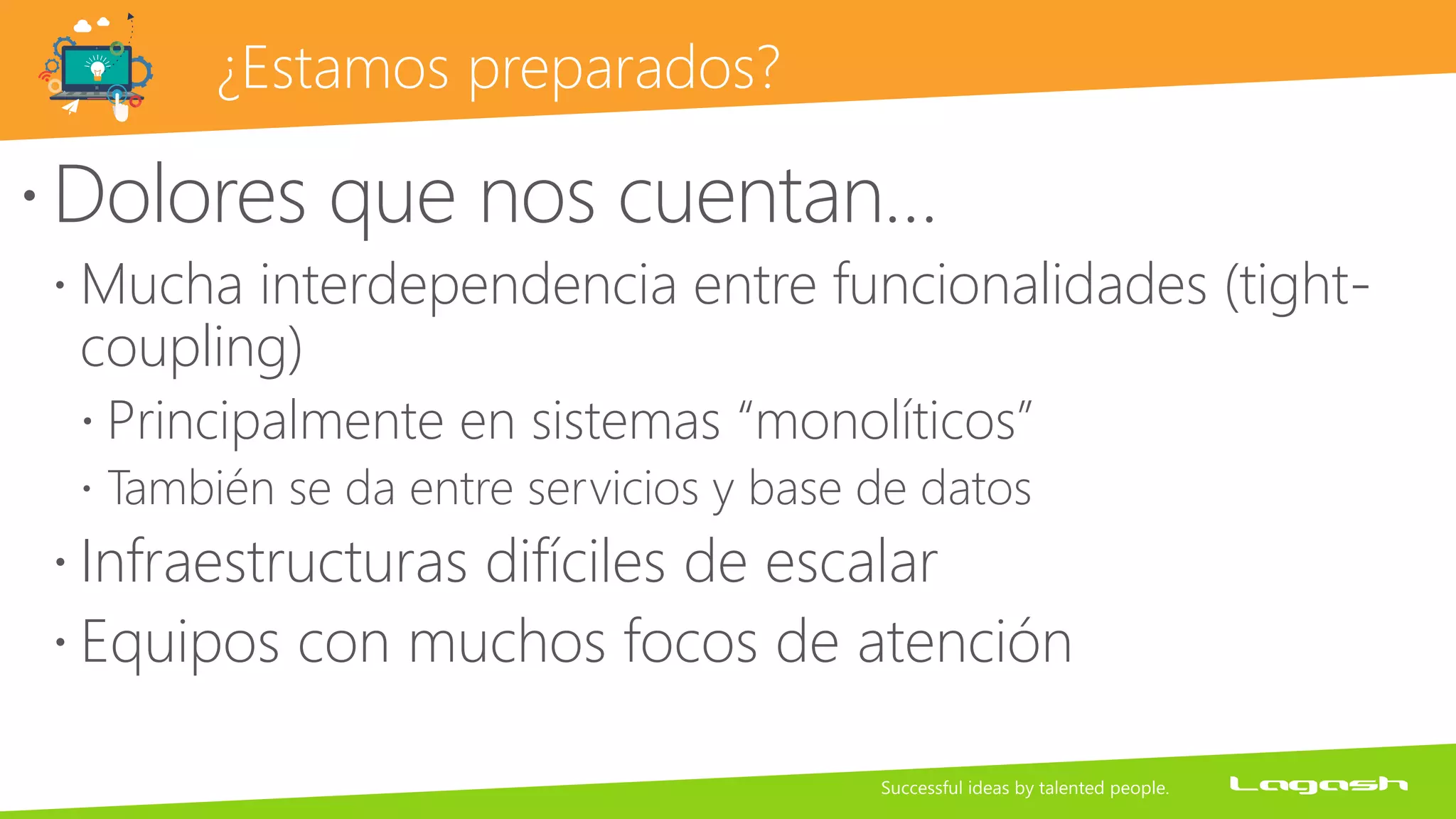 ¿Estamos preparados?

• Dolores que nos cuentan…
  • Mucha interdependencia entre funcionalidades (tight-coupling)
    • Principalmente en sistemas “monolíticos”
    • También se da entre servicios y base de datos
  • Infraestructuras difíciles de escalar
  • Equipos con muchos focos de atención

Successful ideas by talented people.
Lagash